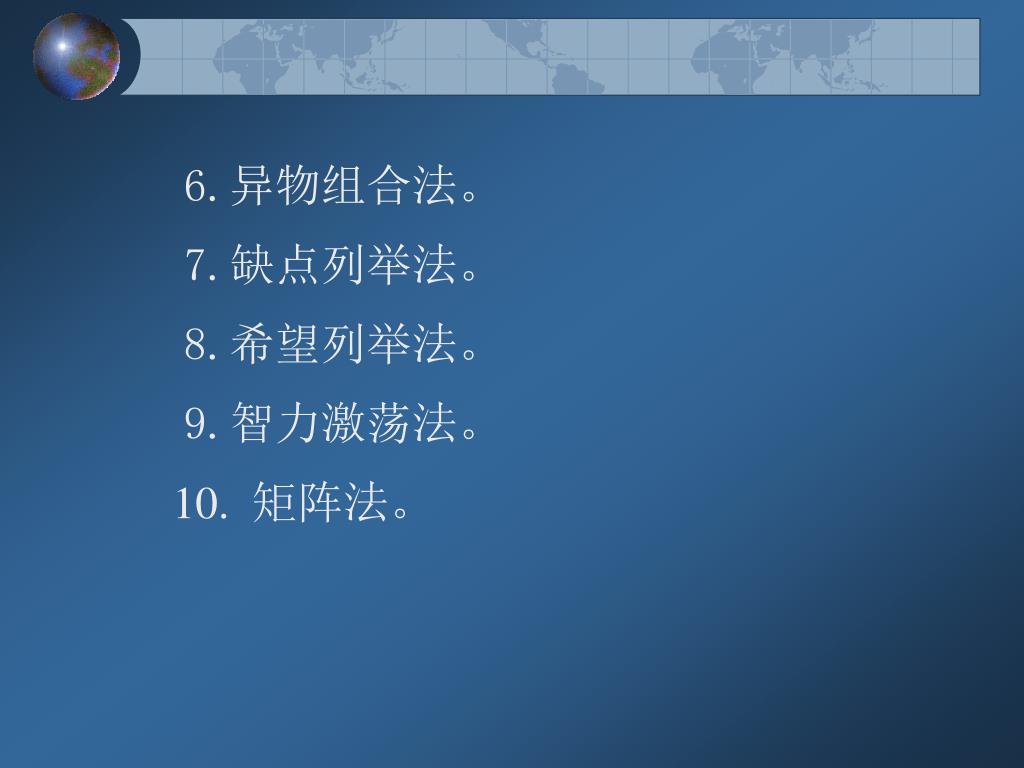 6. 异物组合法。

7. 缺点列举法。

8. 希望列举法。

9. 智力激荡法。

10. 矩阵法。